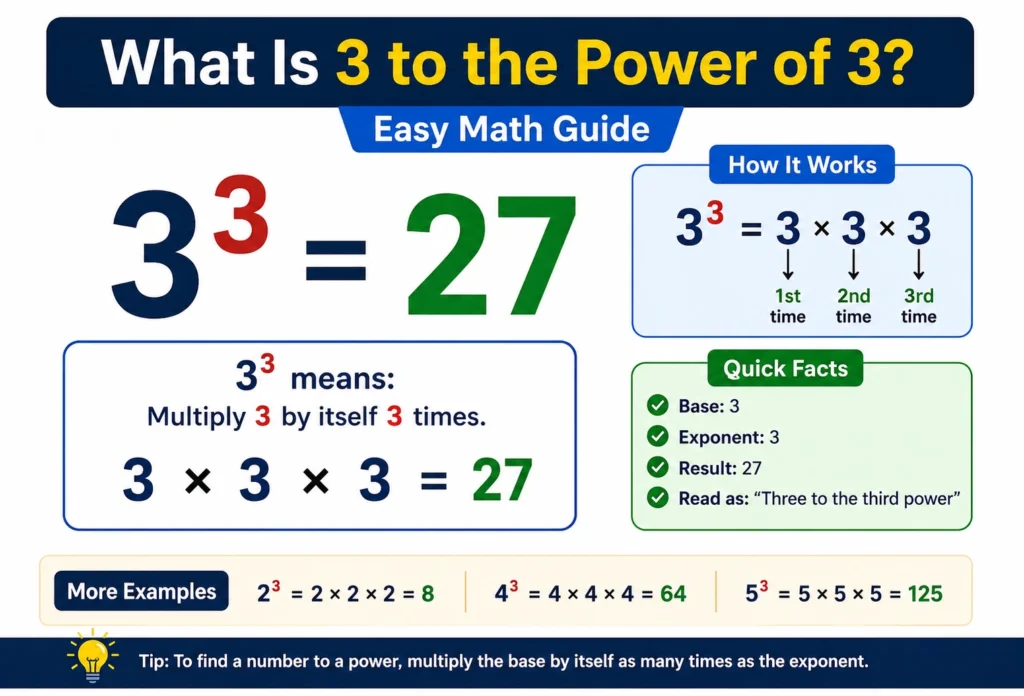 What Is 3 to the Power of 3?

Easy Math Guide

$3^3 = 27$

$3^3$ means:
Multiply 3 by itself 3 times.

$3 \times 3 \times 3 = 27$

How It Works

$3^3 = 3 \times 3 \times 3$

1st time
2nd time
3rd time

Quick Facts

Base: 3
Exponent: 3
Result: 27
Read as: "Three to the third power"

More Examples

$2^3 = 2 \times 2 \times 2 = 8$

$4^3 = 4 \times 4 \times 4 = 64$

$5^3 = 5 \times 5 \times 5 = 125$

Tip: To find a number to a power, multiply the base by itself as many times as the exponent.